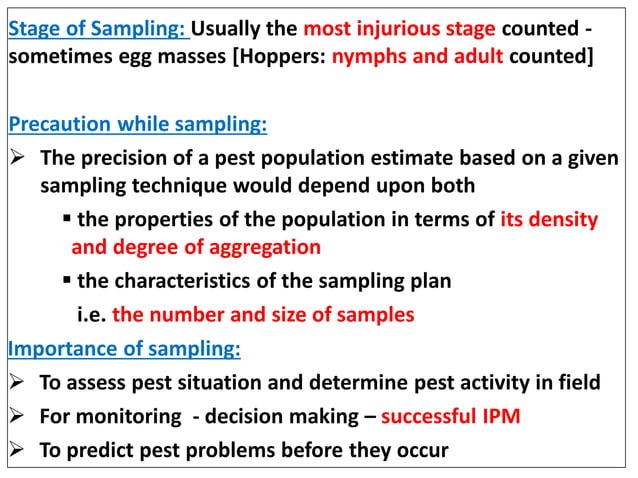 Stage of Sampling: Usually the most injurious stage counted - sometimes egg masses [Hoppers: nymphs and adult counted]

Precaution while sampling:

➢ The precision of a pest population estimate based on a given sampling technique would depend upon both

▪ the properties of the population in terms of its density and degree of aggregation

▪ the characteristics of the sampling plan i.e. the number and size of samples

Importance of sampling:

➢ To assess pest situation and determine pest activity in field

➢ For monitoring - decision making – successful IPM

➢ To predict pest problems before they occur